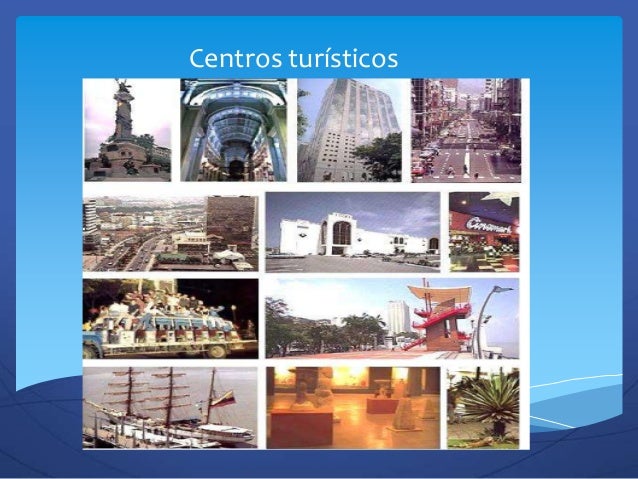 Centros turísticos

Cinemark